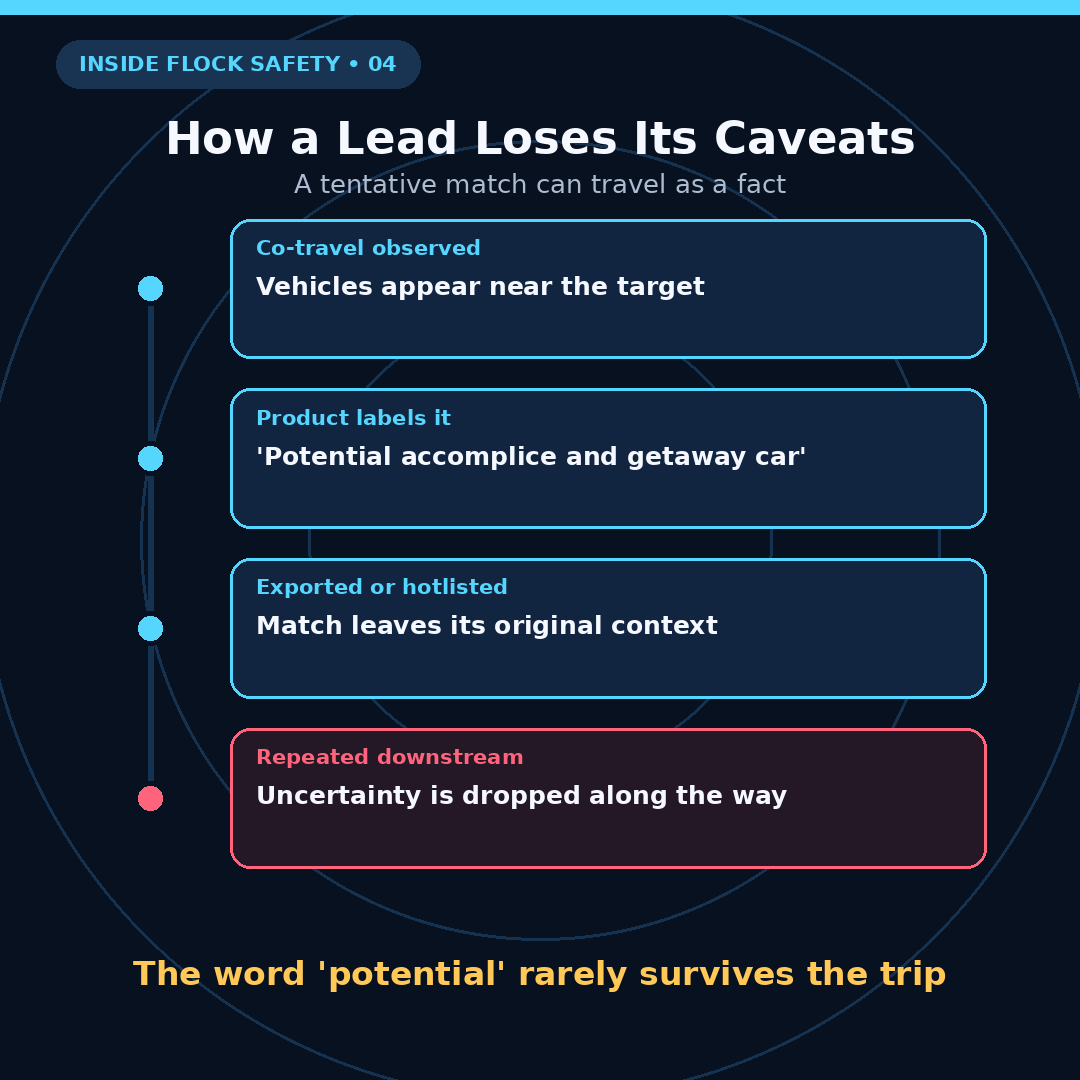 INSIDE FLOCK SAFETY • 04

How a Lead Loses Its Caveats

A tentative match can travel as a fact

Co-travel observed

Vehicles appear near the target

Product labels it

'Potential accomplice and getaway car'

Exported or hotlisted

Match leaves its original context

Repeated downstream

Uncertainty is dropped along the way

The word 'potential' rarely survives the trip